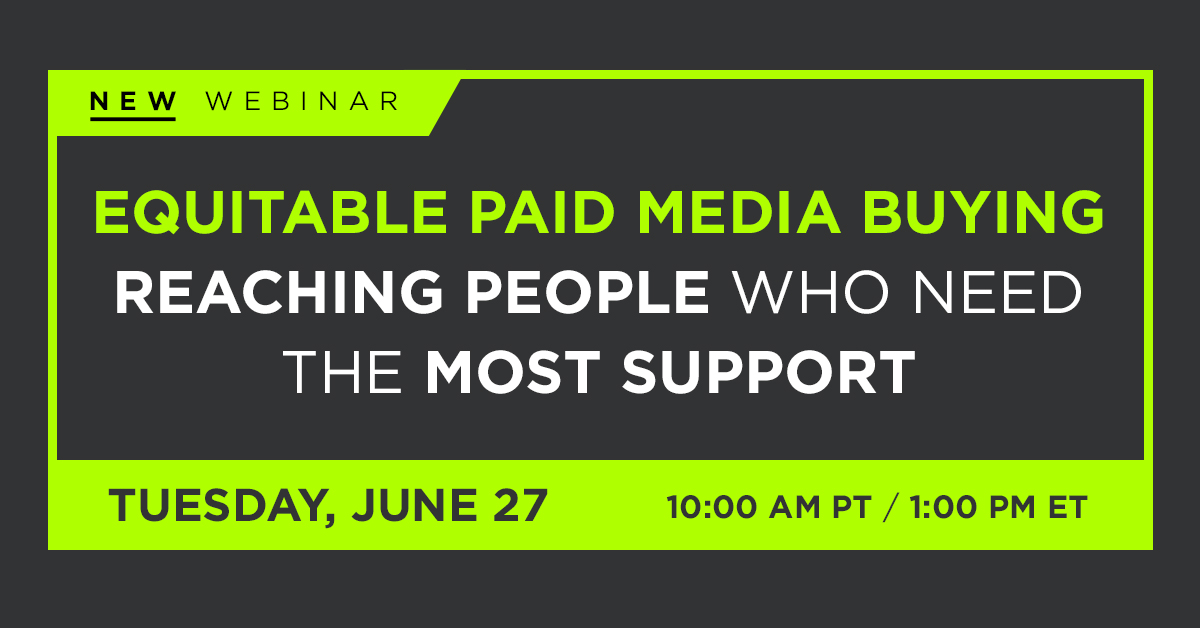 NEW WEBINAR

EQUITABLE PAID MEDIA BUYING
REACHING PEOPLE WHO NEED THE MOST SUPPORT

TUESDAY, JUNE 27

10:00 AM PT / 1:00 PM ET